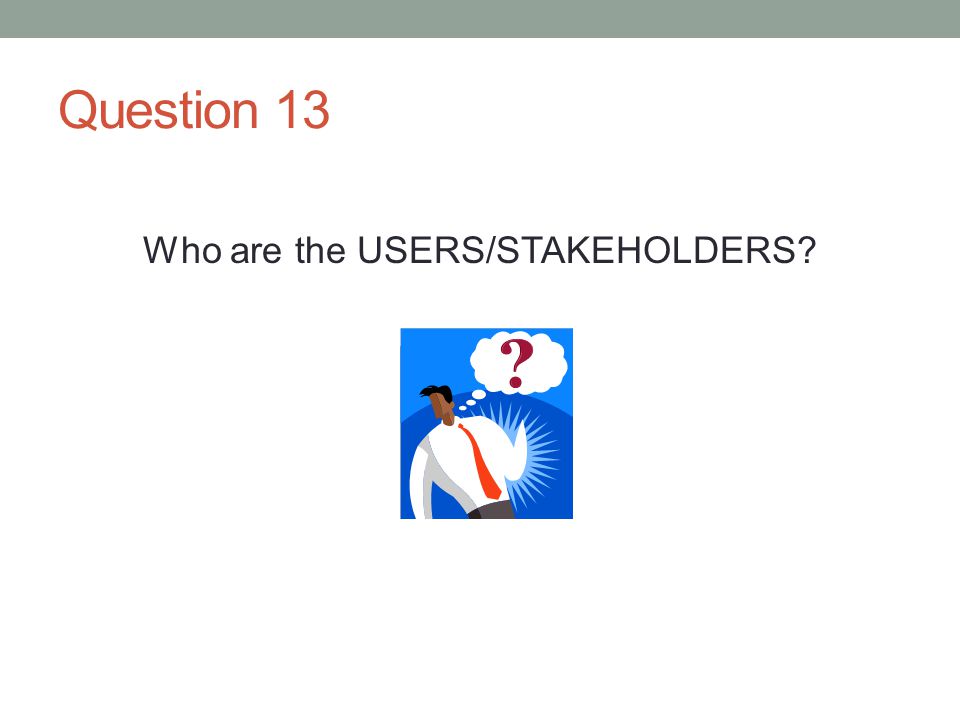 Question 13

Who are the USERS/STAKEHOLDERS?

?